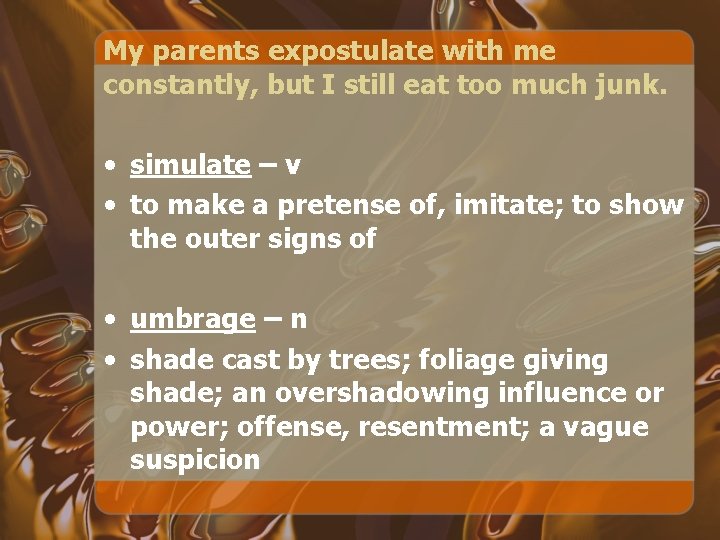 My parents expostulate with me constantly, but I still eat too much junk.

• simulate – v
• to make a pretense of, imitate; to show the outer signs of

• umbrage – n
• shade cast by trees; foliage giving shade; an overshadowing influence or power; offense, resentment; a vague suspicion